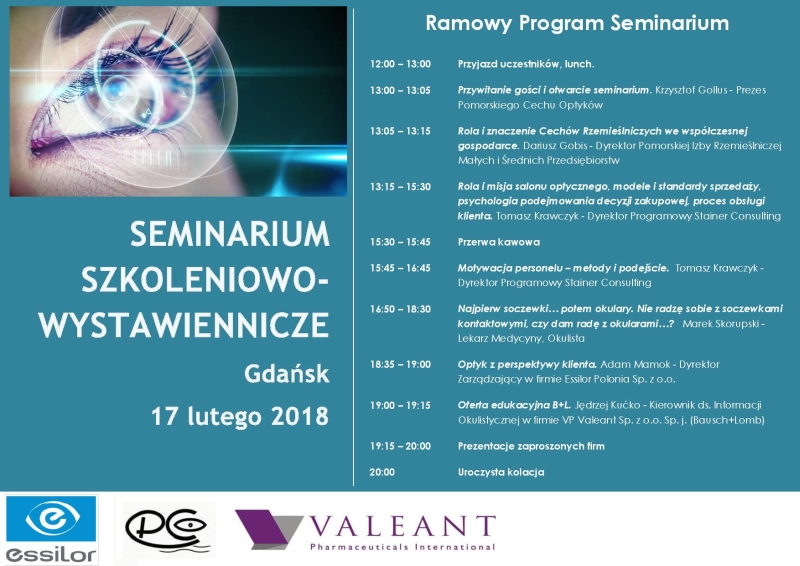 SEMINARIUM SZKOLENIOWO-WYSTAWIENNICZE

Gdańsk

17 lutego 2018

Ramowy Program Seminarium

| | |
|---|---|
| 12:00 – 13:00 | Przyjazd uczestników, lunch. |
| 13:00 – 13:05 | Przywitanie gości i otwarcie seminarium. Krzysztof Gollus - Prezes Pomorskiego Cechu Optyków |
| 13:05 – 13:15 | Rola i znaczenie Cechów Rzemieślniczych we współczesnej gospodarce. Dariusz Gobis - Dyrektor Pomorskiej Izby Rzemieślniczej Małych i Średnich Przedsiębiorstw |
| 13:15 – 15:30 | Rola i misja salonu optycznego, modele i standardy sprzedaży, psychologia podejmowania decyzji zakupowej, proces obsługi klienta. Tomasz Krawczyk - Dyrektor Programowy Stainer Consulting |
| 15:30 – 15:45 | Przerwa kawowa |
| 15:45 – 16:45 | Motywacja personelu – metody i podejście. Tomasz Krawczyk - Dyrektor Programowy Stainer Consulting |
| 16:50 – 18:30 | Najpierw soczewki… potem okulary. Nie radzę sobie z soczewkami kontaktowymi, czy dam radę z okularami…? Marek Skorupski - Lekarz Medycyny, Okulista |
| 18:35 – 19:00 | Optyk z perspektywy klienta. Adam Mamok - Dyrektor Zarządzający w firmie Essilor Polonia Sp. z o.o. |
| 19:00 – 19:15 | Oferta edukacyjna B+L. Jędrzej Kućko - Kierownik ds. Informacji Okulistycznej w firmie VP Valeant Sp. z o.o. Sp. j. (Bausch+Lomb) |
| 19:15 – 20:00 | Prezentacje zaproszonych firm |
| 20:00 | Uroczysta kolacja |

essilor

PC

VALEANT
Pharmaceuticals International